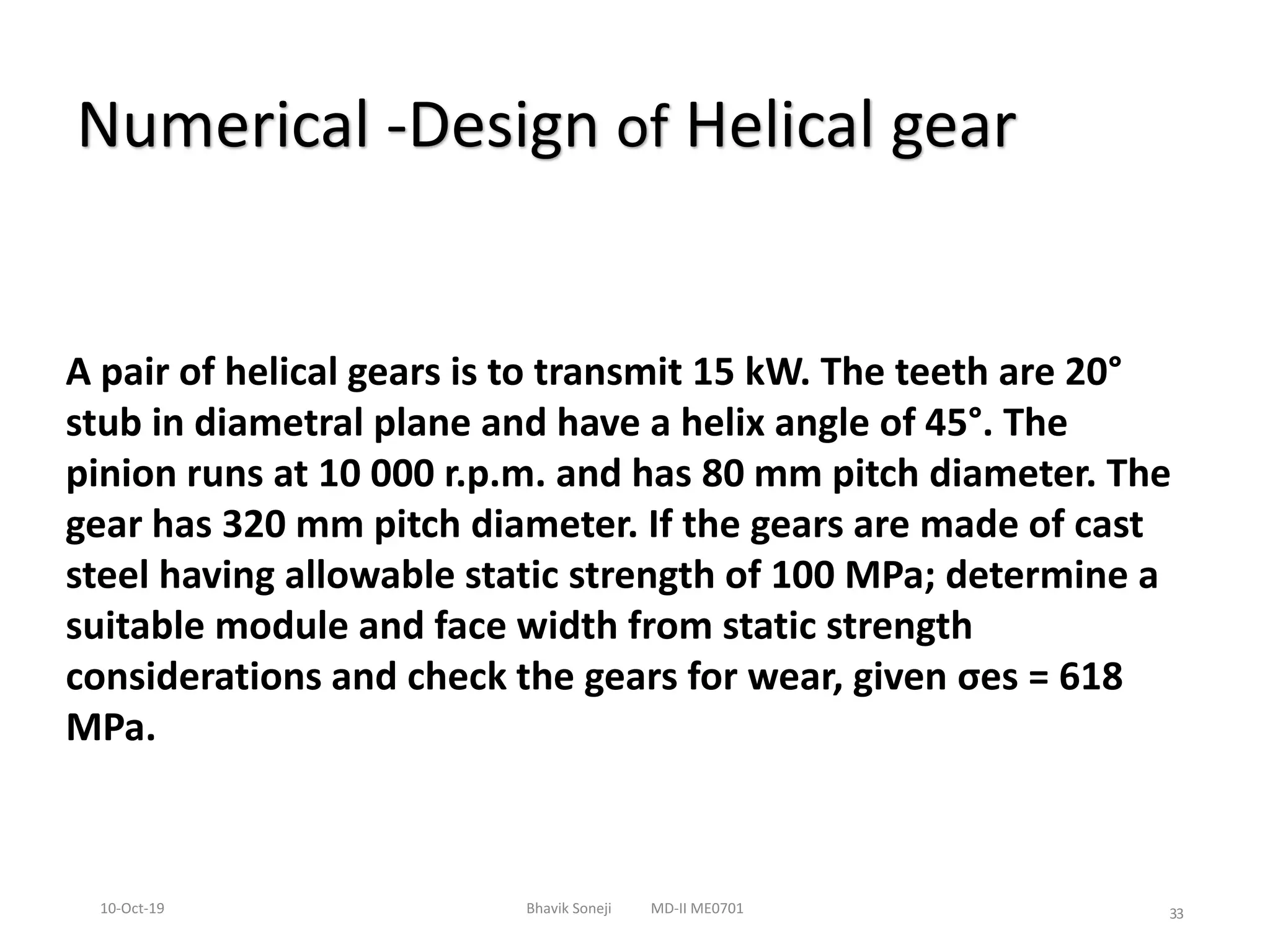 Numerical -Design of Helical gear

A pair of helical gears is to transmit 15 kW. The teeth are 20° stub in diametral plane and have a helix angle of 45°. The pinion runs at 10 000 r.p.m. and has 80 mm pitch diameter. The gear has 320 mm pitch diameter. If the gears are made of cast steel having allowable static strength of 100 MPa; determine a suitable module and face width from static strength considerations and check the gears for wear, given σes = 618 MPa.

10-Oct-19

Bhavik Soneji MD-II ME0701

33